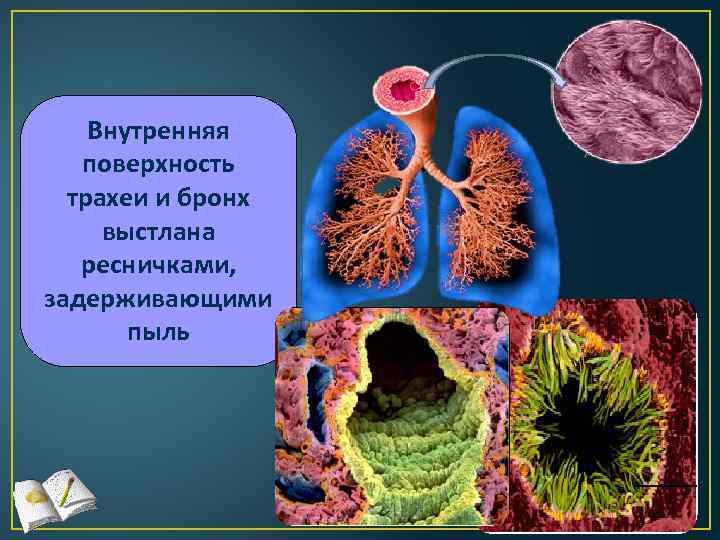 Внутренняя поверхность трахеи и бронх выстлана ресничками, задерживающими пыль